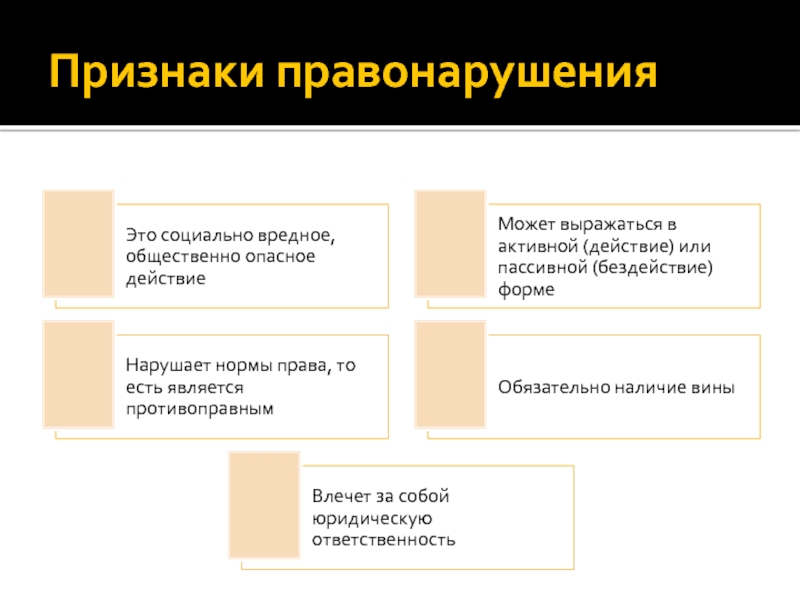 Признаки правонарушения

Это социально вредное, общественно опасное действие

Может выражаться в активной (действие) или пассивной (бездействие) форме

Нарушает нормы права, то есть является противоправным

Обязательно наличие вины

Влечет за собой юридическую ответственность